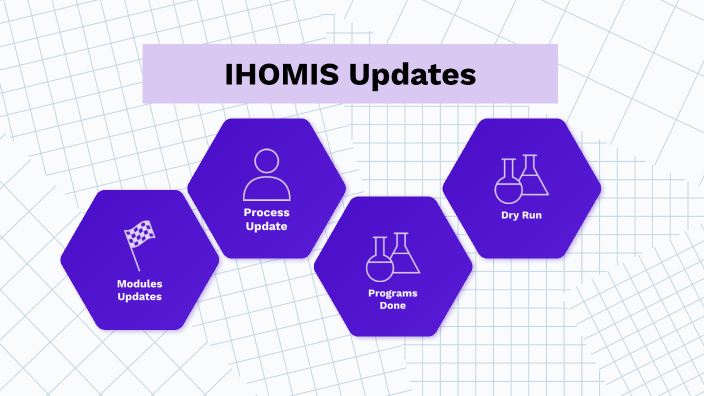 IHOMIS Updates

Modules Updates

Process Update

Programs Done

Dry Run